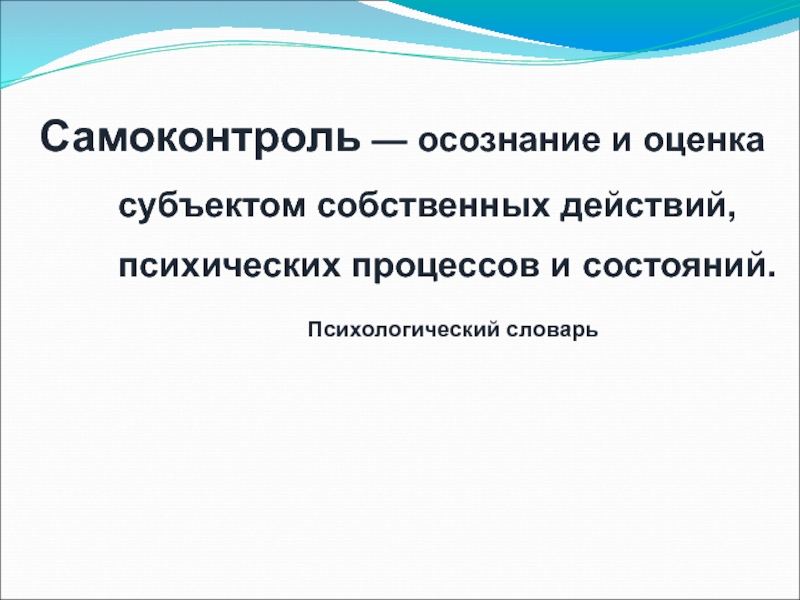 Самоконтроль — осознание и оценка субъектом собственных действий, психических процессов и состояний.

Психологический словарь